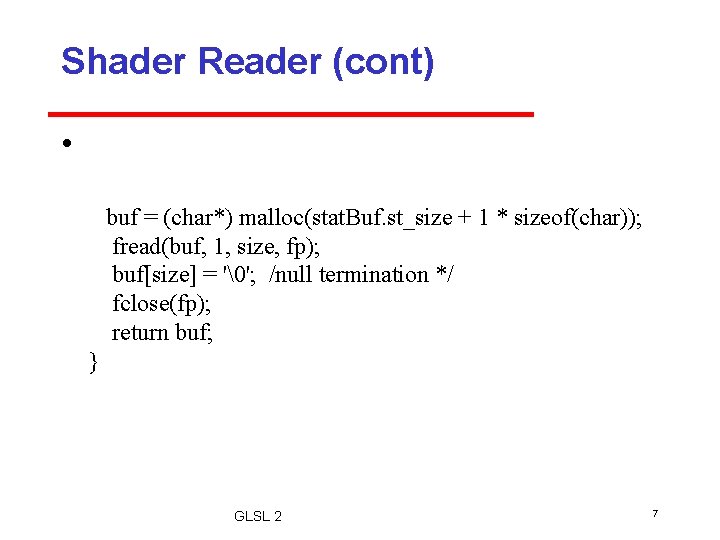 Shader Reader (cont)

•

buf = (char*) malloc(statBuf.st_size + 1 * sizeof(char));
fread(buf, 1, size, fp);
buf[size] = '\0'; /null termination */
fclose(fp);
return buf;
}

GLSL 2

7